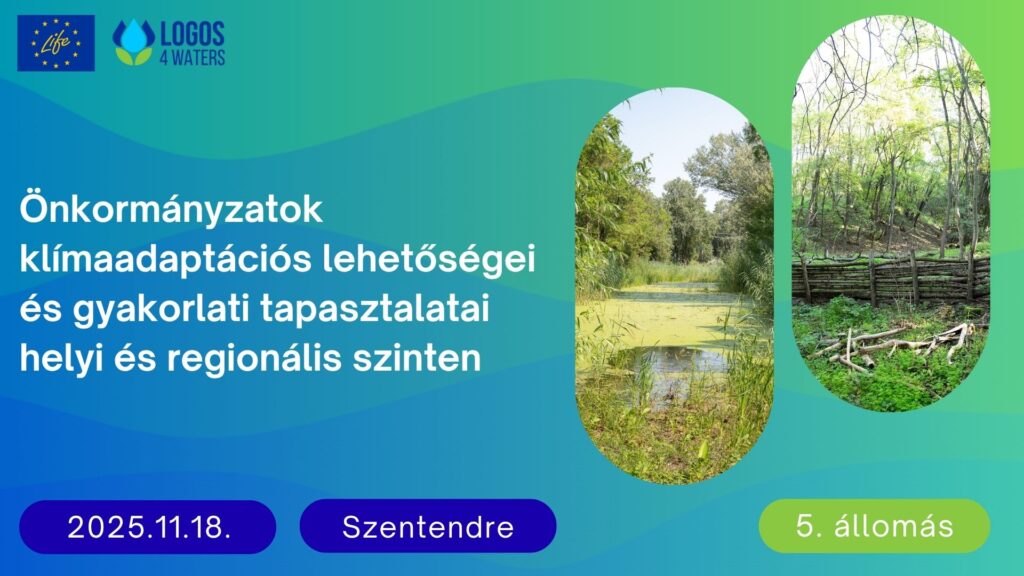 Life

LOGOS
4 WATERS

Önkormányzatok klímaadaptációs lehetőségei és gyakorlati tapasztalatai helyi és regionális szinten

2025.11.18.

Szentendre

5. állomás